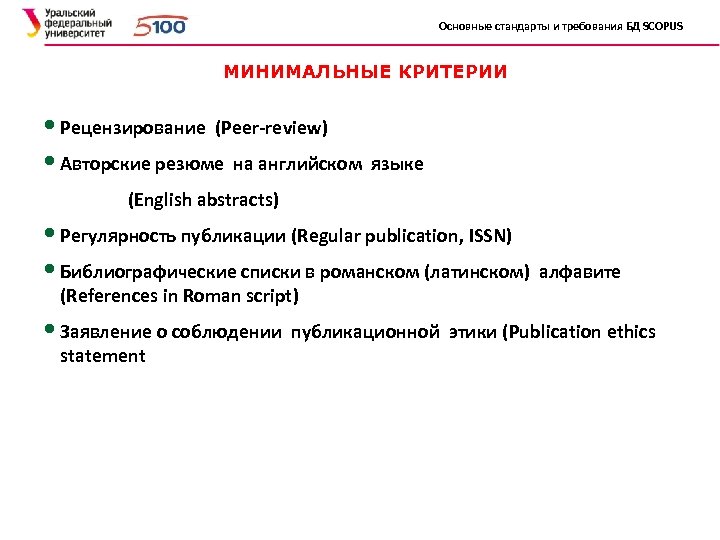 Уральский федеральный университет

5100

Основные стандарты и требования БД SCOPUS

МИНИМАЛЬНЫЕ КРИТЕРИИ

• Рецензирование (Peer-review)

• Авторские резюме на английском языке

(English abstracts)

• Регулярность публикации (Regular publication, ISSN)

• Библиографические списки в романском (латинском) алфавите (References in Roman script)

• Заявление о соблюдении публикационной этики (Publication ethics statement